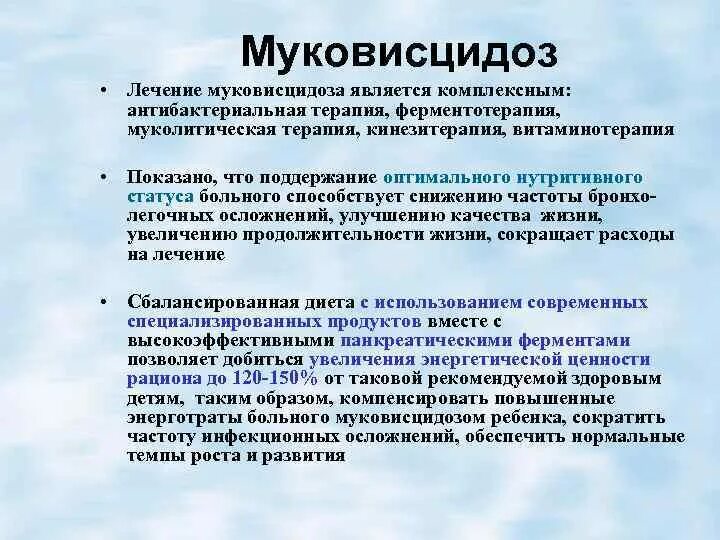 Муковисцидоз

• Лечение муковисцидоза является комплексным: антибактериальная терапия, ферментотерапия, муколитическая терапия, кинезитерапия, витаминотерапия

• Показано, что поддержание оптимального нутритивного статуса больного способствует снижению частоты бронхо-легочных осложнений, улучшению качества жизни, увеличению продолжительности жизни, сокращает расходы на лечение

• Сбалансированная диета с использованием современных специализированных продуктов вместе с высокоэффективными панкреатическими ферментами позволяет добиться увеличения энергетической ценности рациона до 120-150% от таковой рекомендуемой здоровым детям, таким образом, компенсировать повышенные энерготраты больного муковисцидозом ребенка, сократить частоту инфекционных осложнений, обеспечить нормальные темпы роста и развития